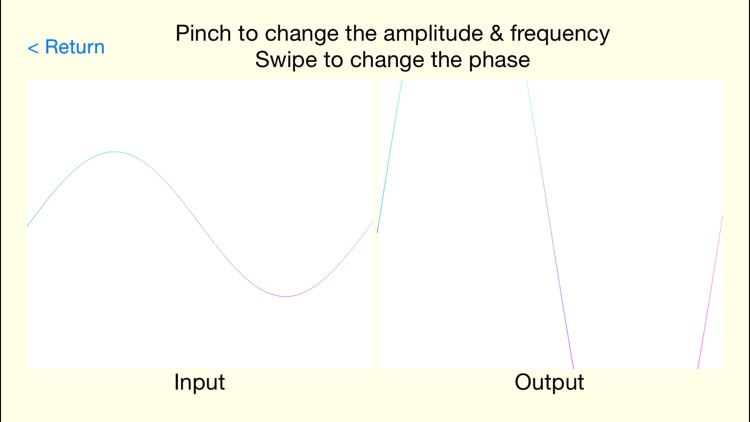 < Return

Pinch to change the amplitude & frequency
Swipe to change the phase

Input

Output